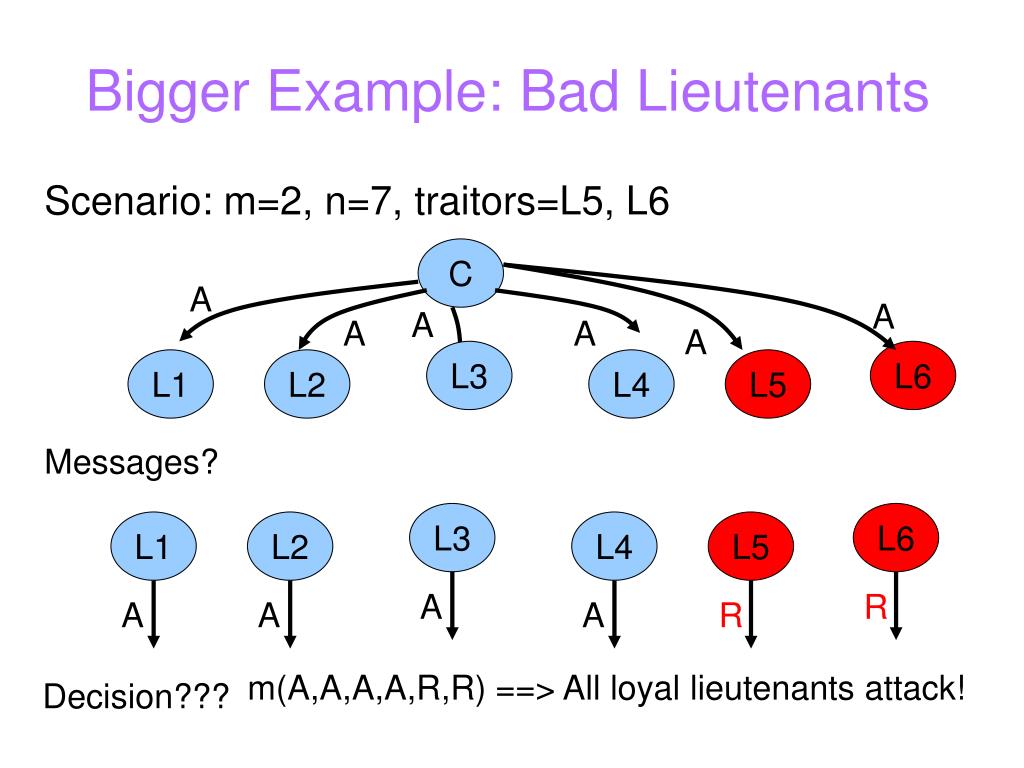 Bigger Example: Bad Lieutenants

Scenario: m=2, n=7, traitors=L5, L6

C

A A A A A A

L1 L2 L3 L4 L5 L6

Messages?

L1 L2 L3 L4 L5 L6

A A A A R R

Decision??? m(A,A,A,A,R,R) ==> All loyal lieutenants attack!